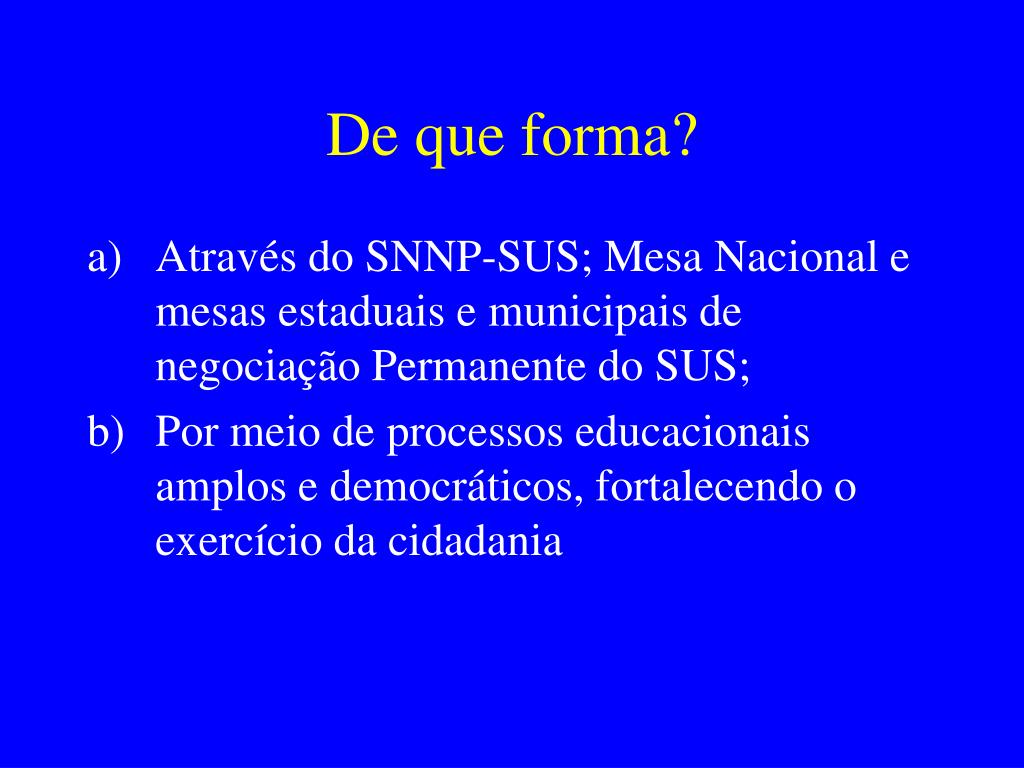 De que forma?

a) Através do SNNP-SUS; Mesa Nacional e mesas estaduais e municipais de negociação Permanente do SUS;

b) Por meio de processos educacionais amplos e democráticos, fortalecendo o exercício da cidadania